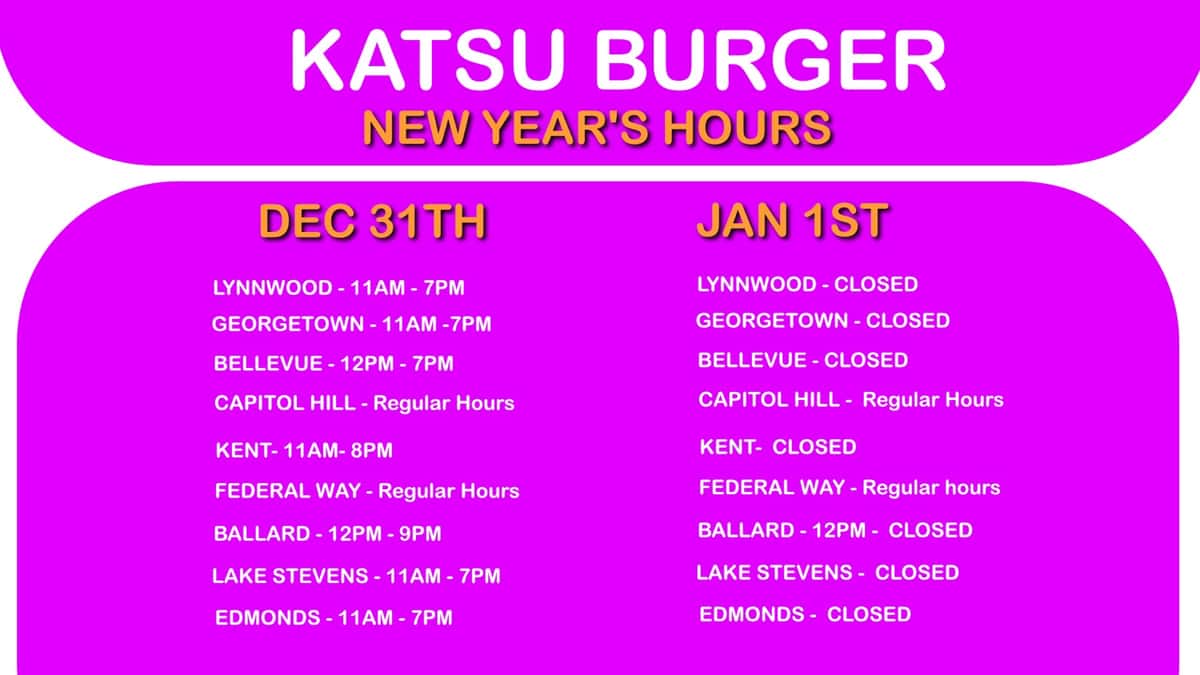 KATSU BURGER
NEW YEAR'S HOURS

DEC 31TH

LYNNWOOD - 11AM - 7PM
GEORGETOWN - 11AM -7PM
BELLEVUE - 12PM - 7PM
CAPITOL HILL - Regular Hours
KENT- 11AM- 8PM
FEDERAL WAY - Regular Hours
BALLARD - 12PM - 9PM
LAKE STEVENS - 11AM - 7PM
EDMONDS - 11AM - 7PM

JAN 1ST

LYNNWOOD - CLOSED
GEORGETOWN - CLOSED
BELLEVUE - CLOSED
CAPITOL HILL - Regular Hours
KENT- CLOSED
FEDERAL WAY - Regular hours
BALLARD - 12PM - CLOSED
LAKE STEVENS - CLOSED
EDMONDS - CLOSED